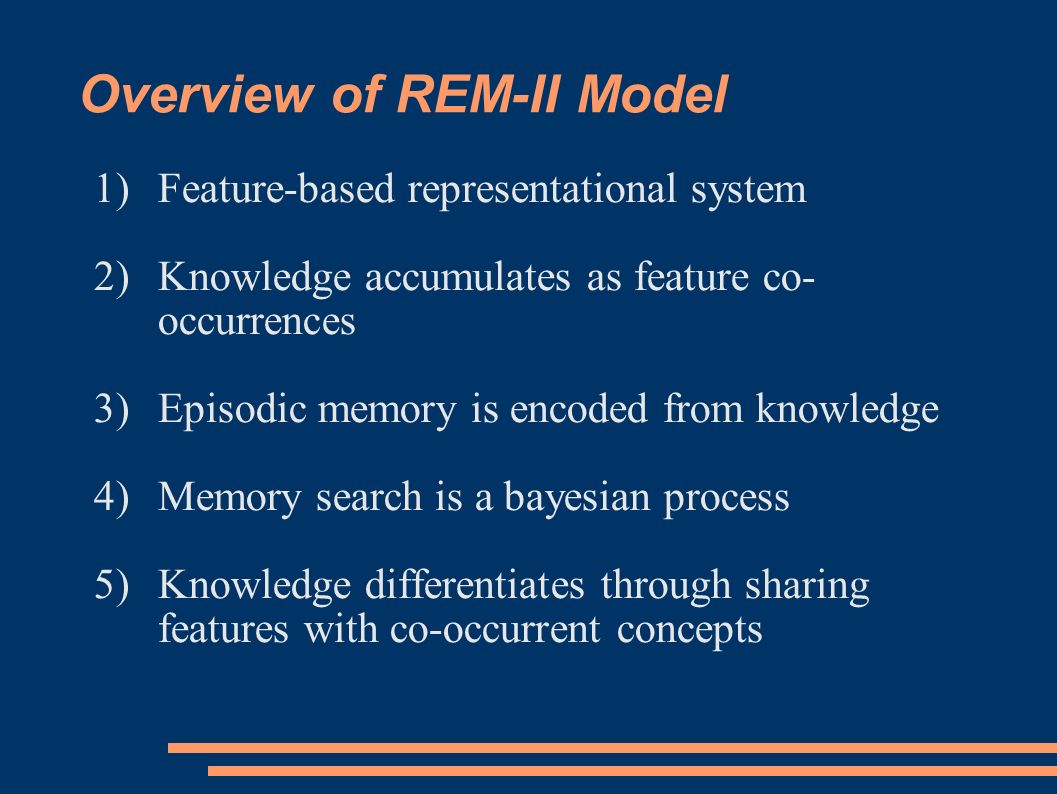 Overview of REM-II Model

1) Feature-based representational system

2) Knowledge accumulates as feature co-occurrences

3) Episodic memory is encoded from knowledge

4) Memory search is a bayesian process

5) Knowledge differentiates through sharing features with co-occurrent concepts